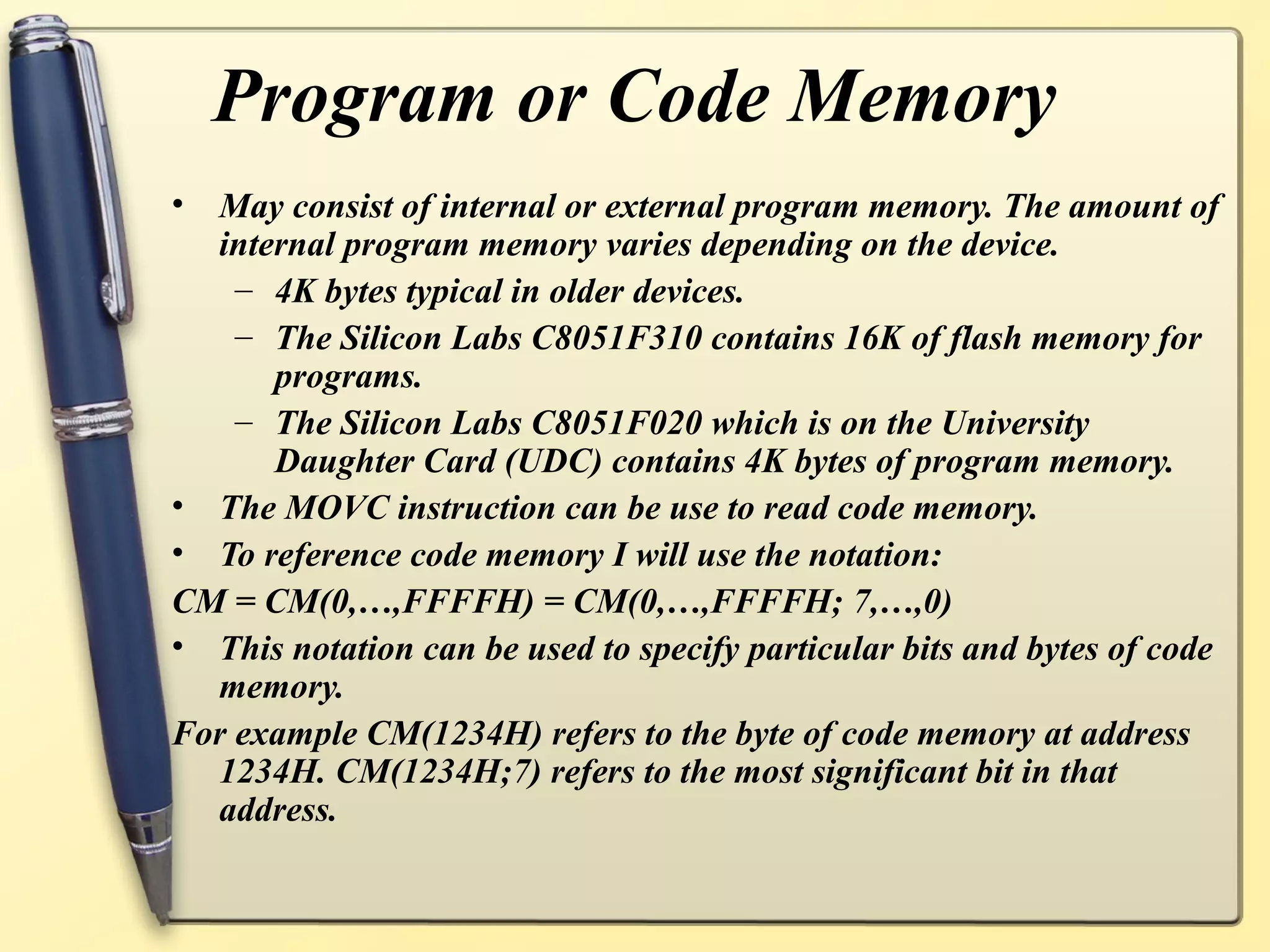 Program or Code Memory

• May consist of internal or external program memory. The amount of internal program memory varies depending on the device.
– 4K bytes typical in older devices.
– The Silicon Labs C8051F310 contains 16K of flash memory for programs.
– The Silicon Labs C8051F020 which is on the University Daughter Card (UDC) contains 4K bytes of program memory.
• The MOVC instruction can be use to read code memory.
• To reference code memory I will use the notation:
CM = CM(0,…,FFFFH) = CM(0,…,FFFFH; 7,…,0)
• This notation can be used to specify particular bits and bytes of code memory.
For example CM(1234H) refers to the byte of code memory at address 1234H. CM(1234H;7) refers to the most significant bit in that address.